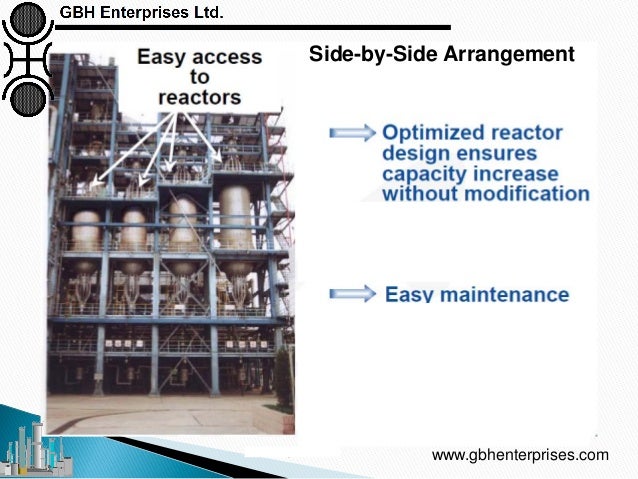 GBH Enterprises Ltd.

Easy access to reactors

Side-by-Side Arrangement

Optimized reactor design ensures capacity increase without modification

Easy maintenance

www.gbhenterprises.com